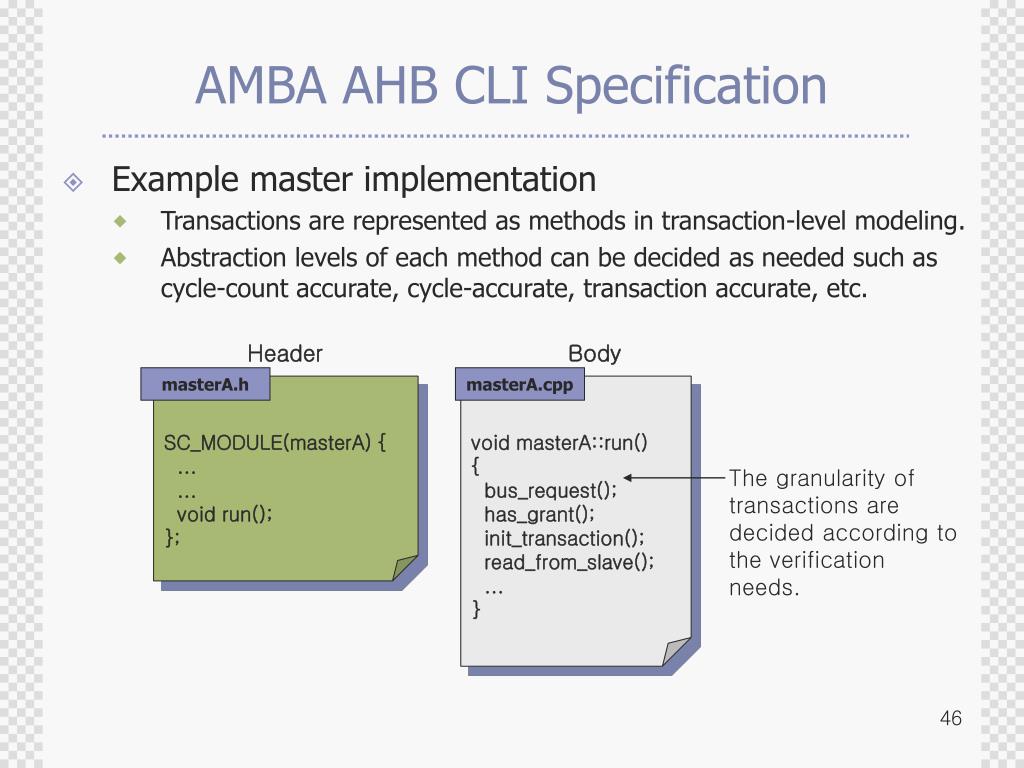 AMBA AHB CLI Specification

Example master implementation

Transactions are represented as methods in transaction-level modeling.

Abstraction levels of each method can be decided as needed such as cycle-count accurate, cycle-accurate, transaction accurate, etc.

Header

masterA.h

SC_MODULE(masterA) {
...
...
void run();
};

Body

masterA.cpp

void masterA::run()
{
bus_request();
has_grant();
init_transaction();
read_from_slave();
...
}

The granularity of transactions are decided according to the verification needs.

46